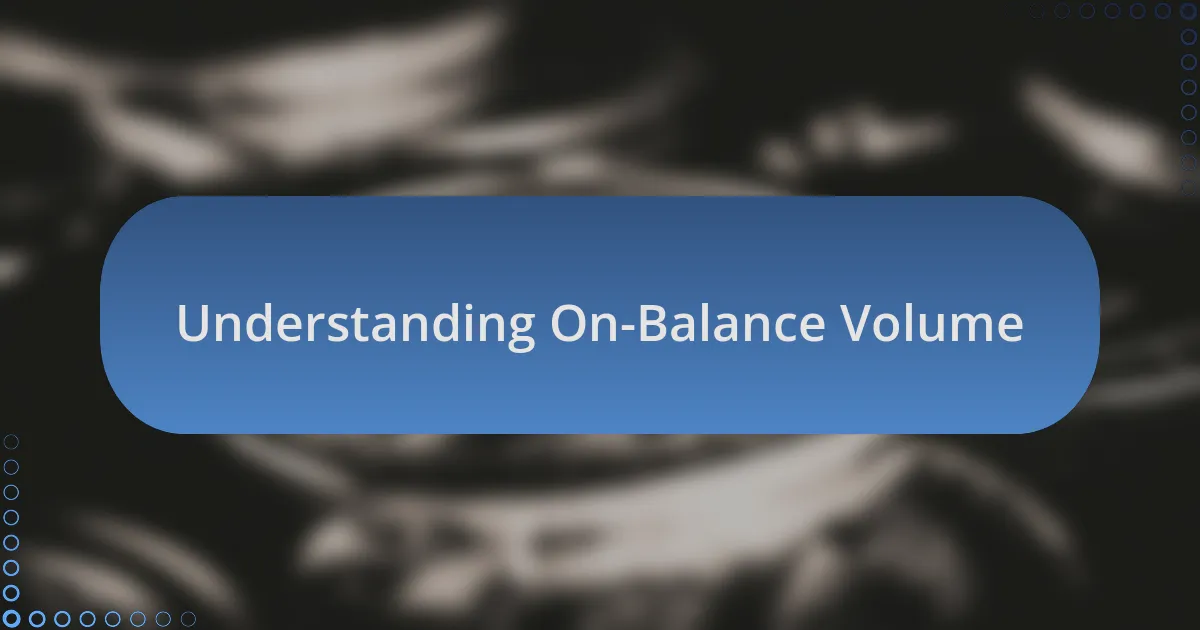 Understanding On-Balance Volume